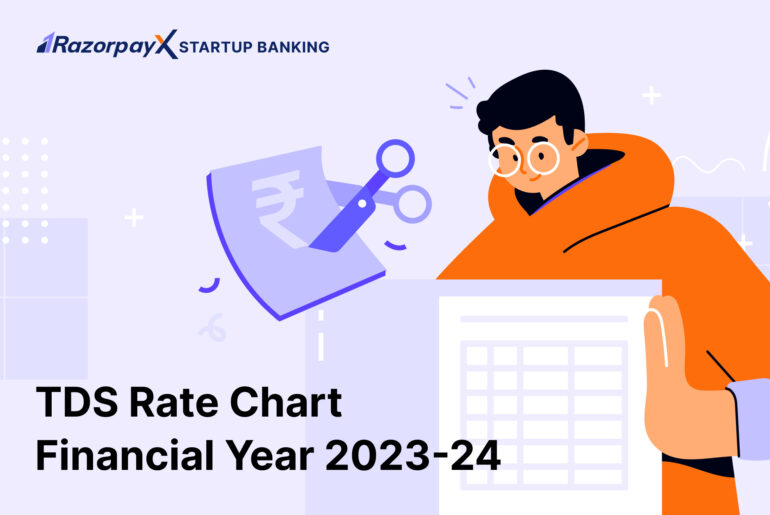 RazorpayX STARTUP BANKING

₹

TDS Rate Chart
Financial Year 2023-24